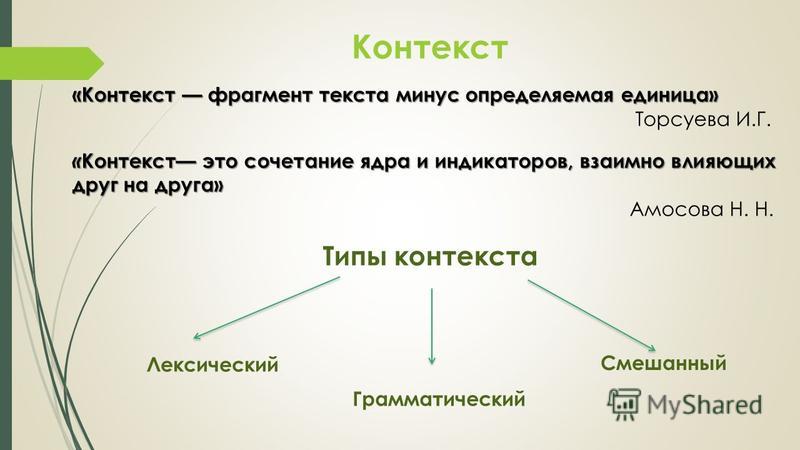 Контекст

«Контекст — фрагмент текста минус определяемая единица»

Торсуева И.Г.

«Контекст— это сочетание ядра и индикаторов, взаимно влияющих друг на друга»

Амосова Н. Н.

Типы контекста

Лексический

Грамматический

Смешанный

MyShared